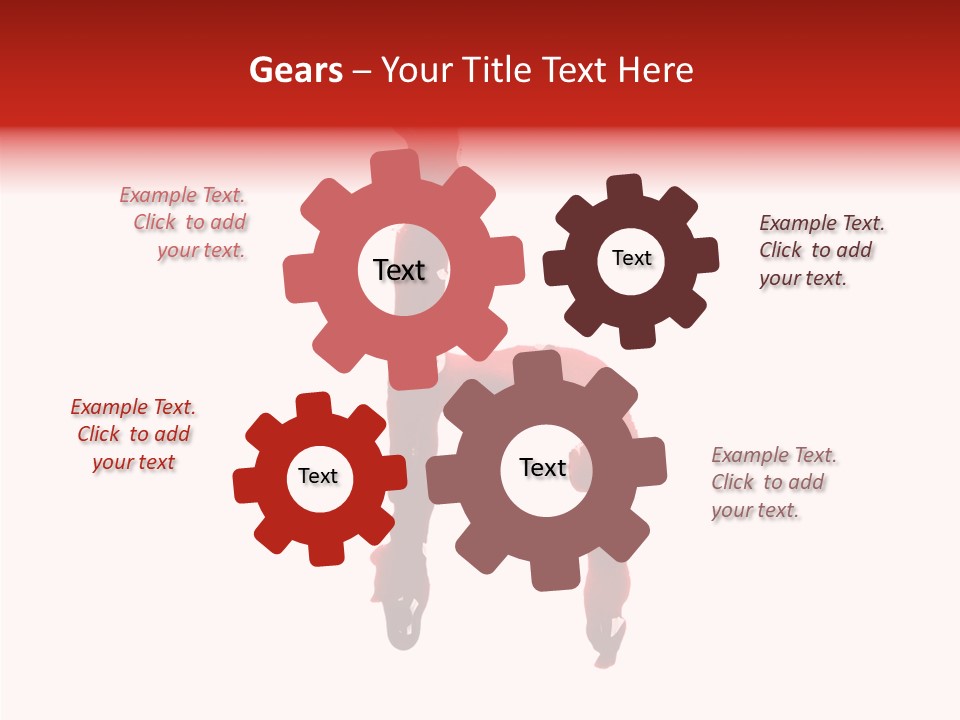 Gears – Your Title Text Here

Example Text. Click to add your text.

Text

Text

Example Text. Click to add your text.

Example Text. Click to add your text

Text

Text

Example Text. Click to add your text.